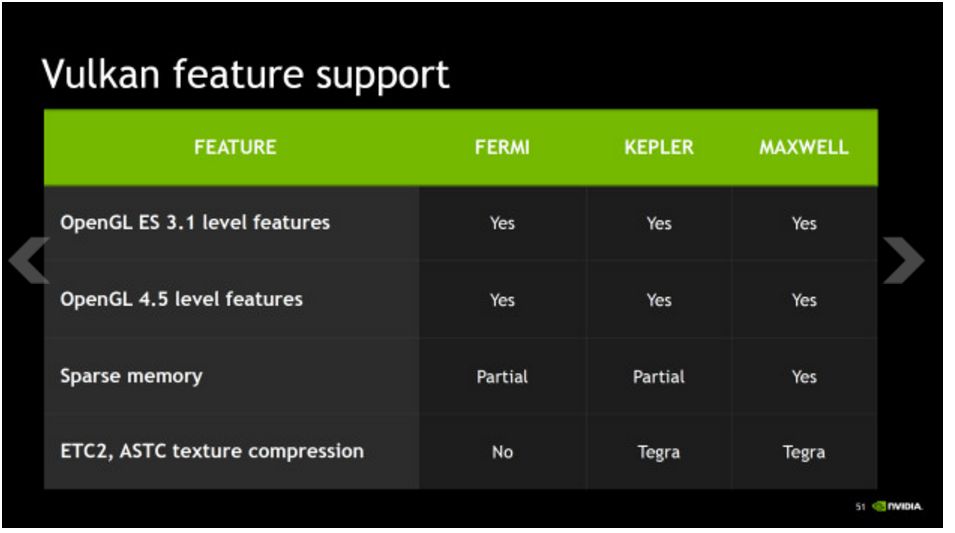 Vulkan feature support

| FEATURE | FERMI | KEPLER | MAXWELL |
|---|---|---|---|
| OpenGL ES 3.1 level features | Yes | Yes | Yes |
| OpenGL 4.5 level features | Yes | Yes | Yes |
| Sparse memory | Partial | Partial | Yes |
| ETC2, ASTC texture compression | No | Tegra | Tegra |

51 NVIDIA.